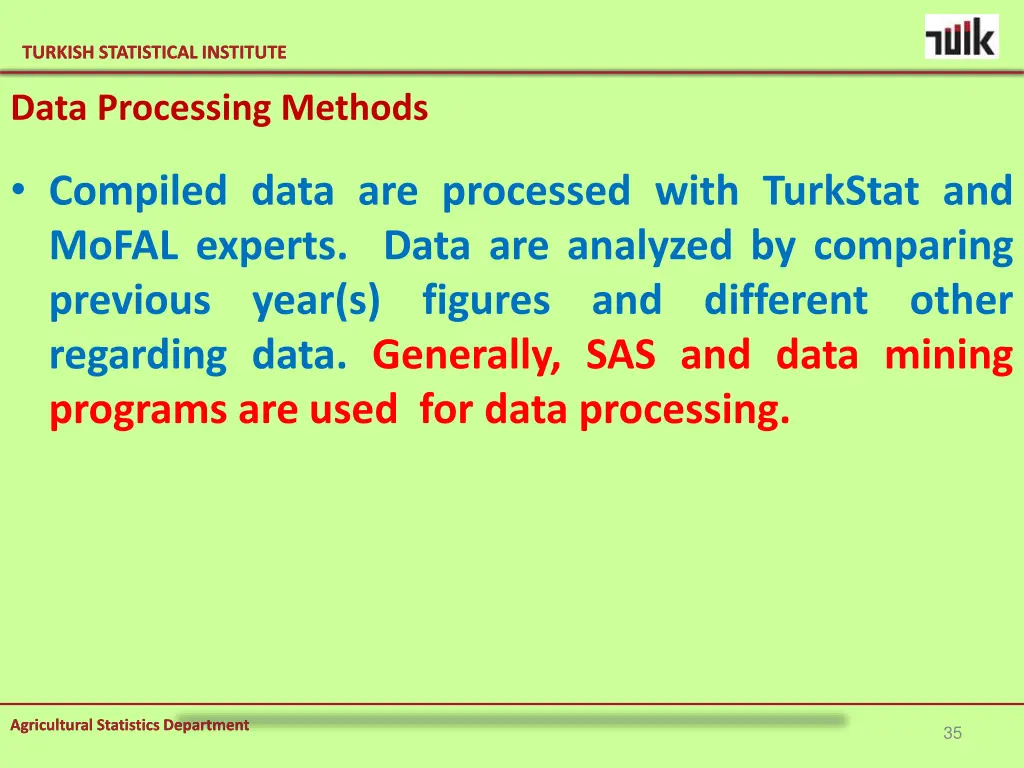 TURKISH STATISTICAL INSTITUTE

TÜİK

Data Processing Methods

• Compiled data are processed with TurkStat and MoFAL experts. Data are analyzed by comparing previous year(s) figures and different other regarding data. Generally, SAS and data mining programs are used for data processing.

Agricultural Statistics Department

35